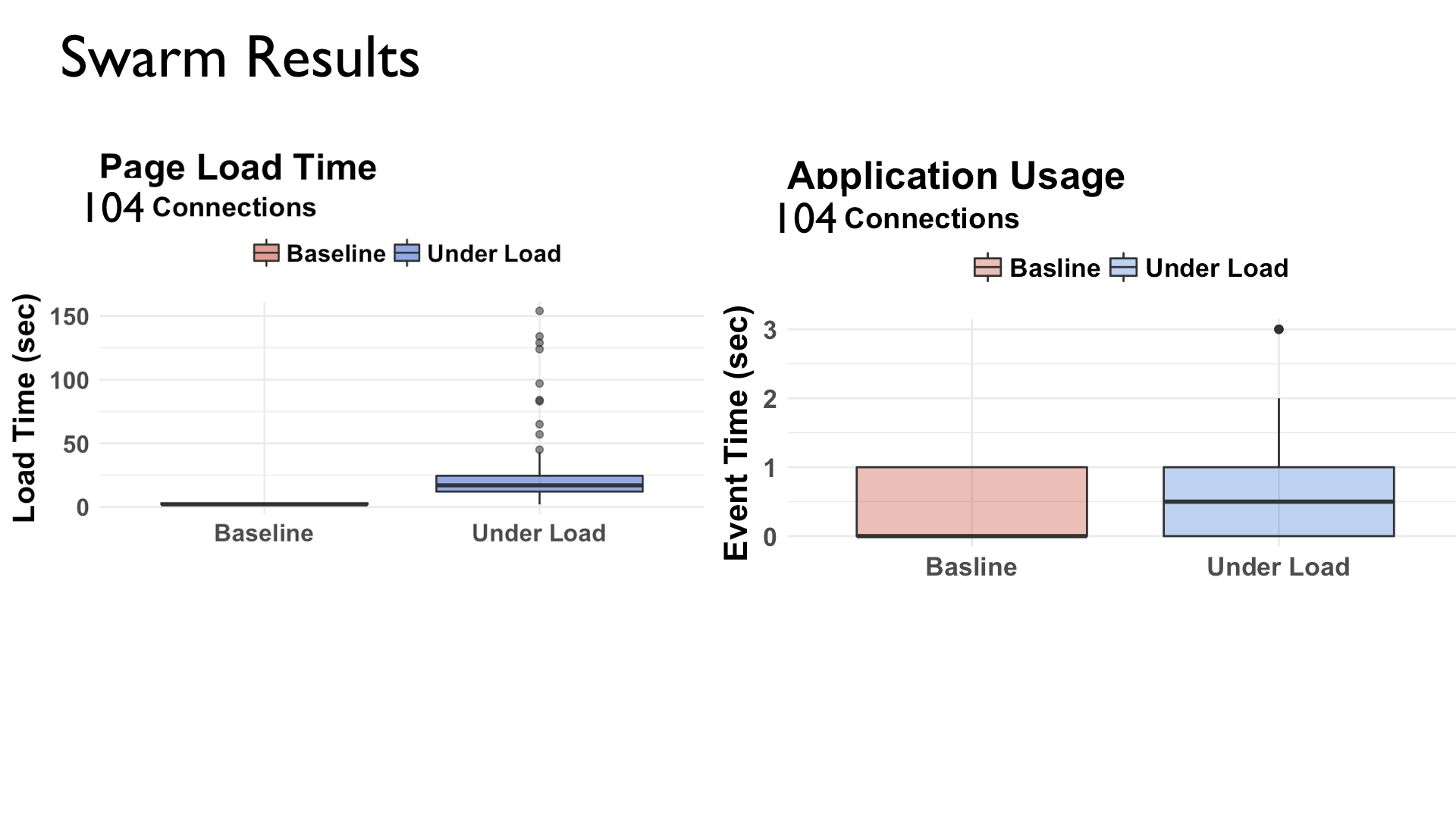 Swarm Results

Page Load Time
104 Connections

Baseline Under Load

Load Time (sec)

150
100
50
0

Baseline Under Load

Application Usage
104 Connections

Basline Under Load

Event Time (sec)

3
2
1
0

Basline Under Load